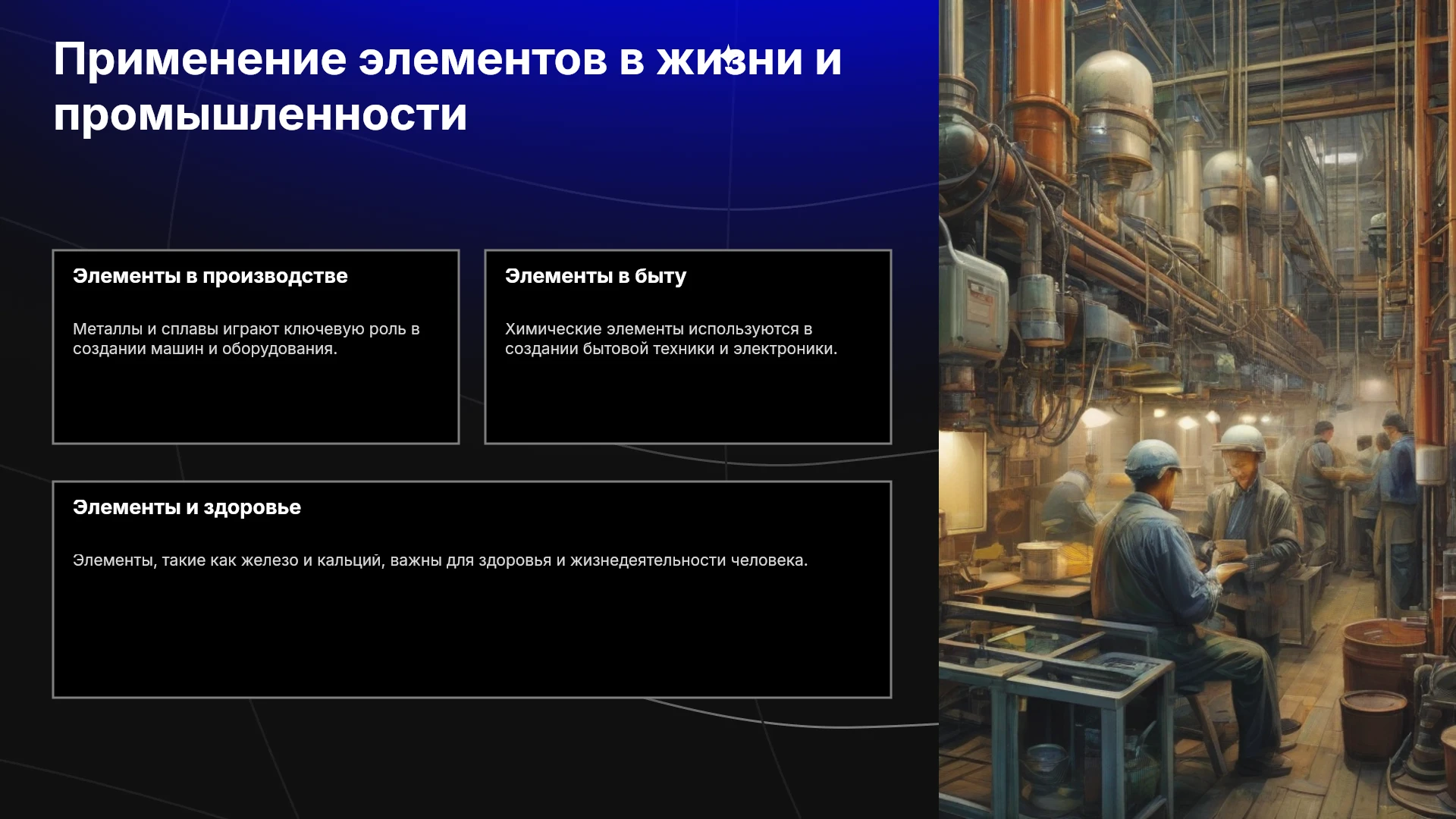 Применение элементов в жизни и промышленности

Элементы в производстве

Металлы и сплавы играют ключевую роль в создании машин и оборудования.

Элементы в быту

Химические элементы используются в создании бытовой техники и электроники.

Элементы и здоровье

Элементы, такие как железо и кальций, важны для здоровья и жизнедеятельности человека.